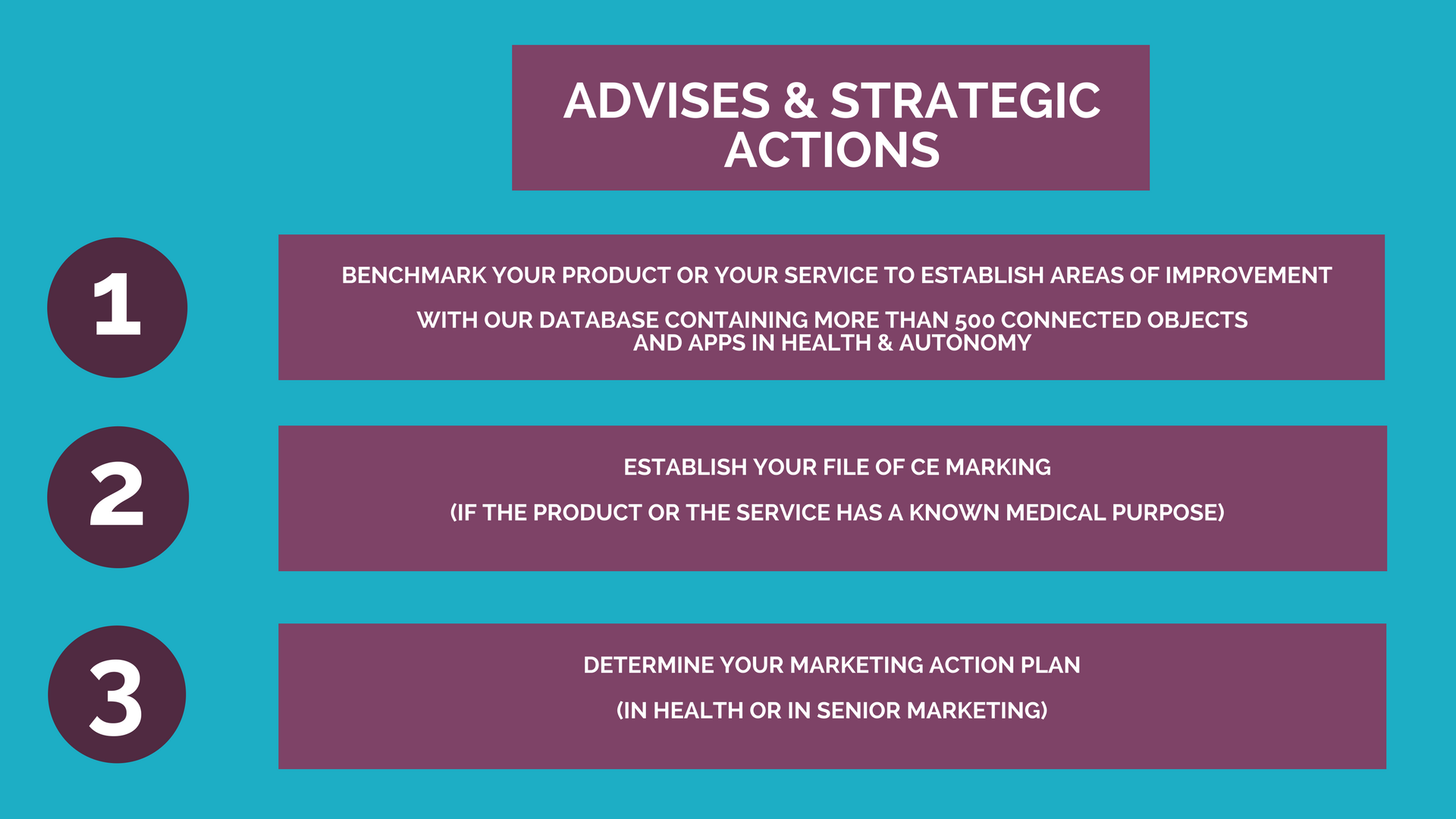 ADVISES & STRATEGIC ACTIONS

1

BENCHMARK YOUR PRODUCT OR YOUR SERVICE TO ESTABLISH AREAS OF IMPROVEMENT

WITH OUR DATABASE CONTAINING MORE THAN 500 CONNECTED OBJECTS AND APPS IN HEALTH & AUTONOMY

2

ESTABLISH YOUR FILE OF CE MARKING

(IF THE PRODUCT OR THE SERVICE HAS A KNOWN MEDICAL PURPOSE)

3

DETERMINE YOUR MARKETING ACTION PLAN

(IN HEALTH OR IN SENIOR MARKETING)